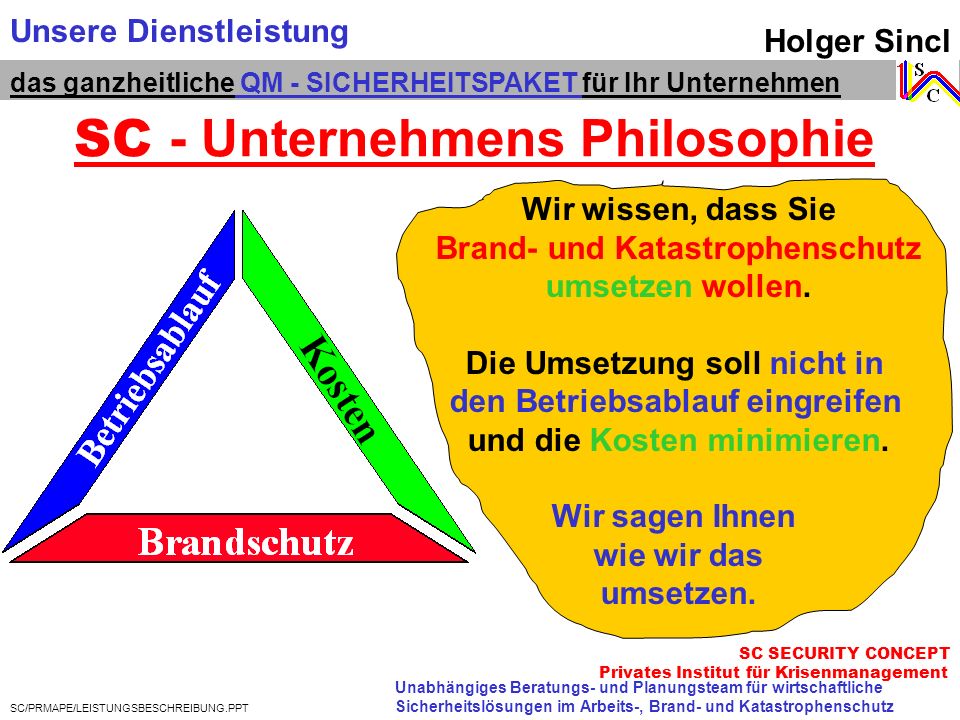 Unsere Dienstleistung

Holger Sincl

das ganzheitliche QM - SICHERHEITSPAKET für Ihr Unternehmen

S
C

SC - Unternehmens Philosophie

Betriebsablauf

Kosten

Brandschutz

Wir wissen, dass Sie Brand- und Katastrophenschutz umsetzen wollen.

Die Umsetzung soll nicht in den Betriebsablauf eingreifen und die Kosten minimieren.

Wir sagen Ihnen wie wir das umsetzen.

SC SECURITY CONCEPT
Privates Institut für Krisenmanagement
Unabhängiges Beratungs- und Planungsteam für wirtschaftliche Sicherheitslösungen im Arbeits-, Brand- und Katastrophenschutz

SC/PRMAPE/LEISTUNGSBESCHREIBUNG.PPT